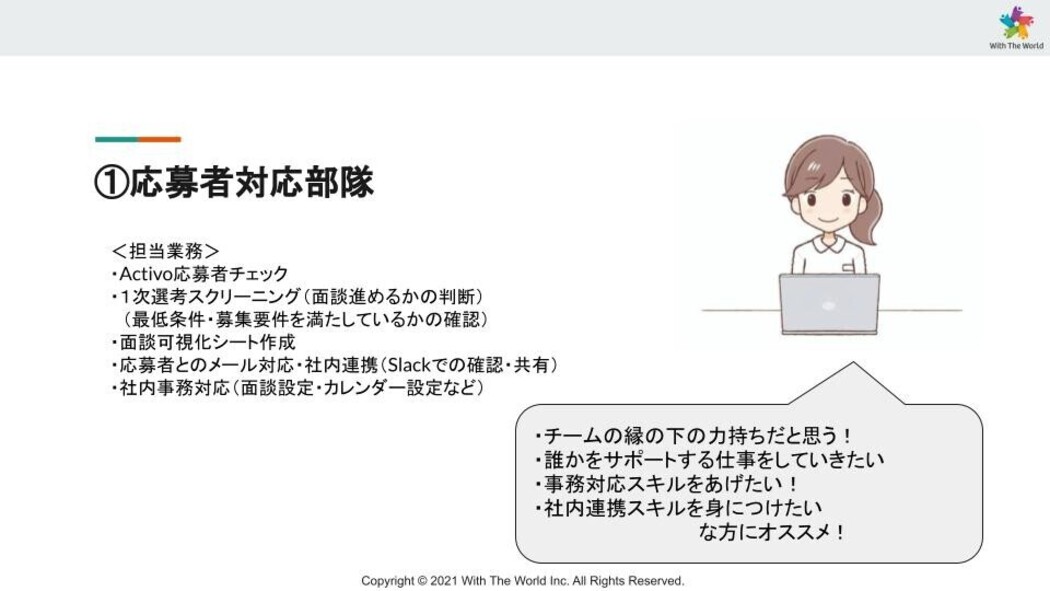 With The World

①応募者対応部隊

＜担当業務＞
・Activo応募者チェック
・1次選考スクリーニング（面談進めるかの判断）
（最低条件・募集要件を満たしているかの確認）
・面談可視化シート作成
・応募者とのメール対応・社内連携（Slackでの確認・共有）
・社内事務対応（面談設定・カレンダー設定など）

・チームの縁の下の力持ちだと思う！
・誰かをサポートする仕事をしていきたい
・事務対応スキルをあげたい！
・社内連携スキルを身につけたい
な方にオススメ！

Copyright © 2021 With The World Inc. All Rights Reserved.